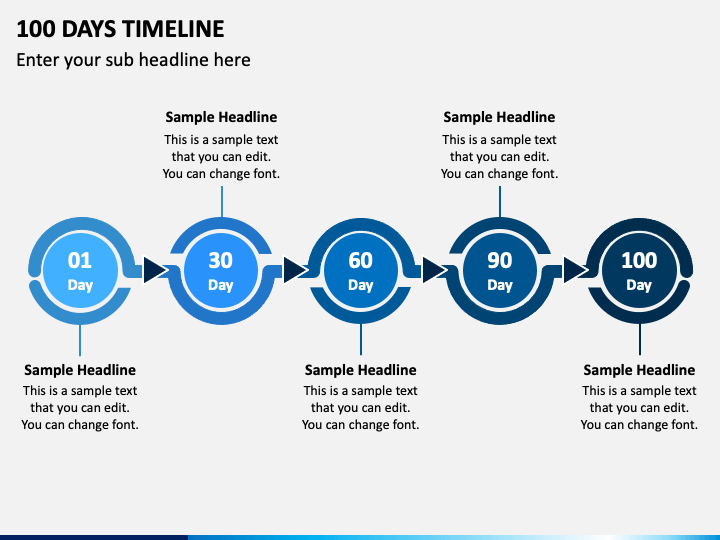 100 DAYS TIMELINE

Enter your sub headline here

Sample Headline
This is a sample text that you can edit. You can change font.

Sample Headline
This is a sample text that you can edit. You can change font.

01
Day

30
Day

60
Day

90
Day

100
Day

Sample Headline
This is a sample text that you can edit. You can change font.

Sample Headline
This is a sample text that you can edit. You can change font.

Sample Headline
This is a sample text that you can edit. You can change font.